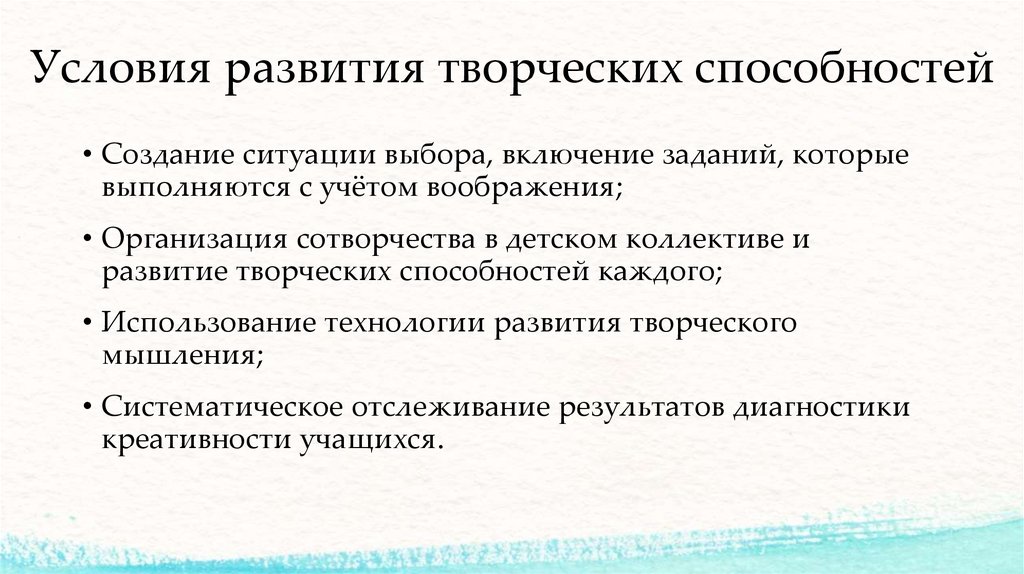 Условия развития творческих способностей

• Создание ситуации выбора, включение заданий, которые выполняются с учётом воображения;

• Организация сотворчества в детском коллективе и развитие творческих способностей каждого;

• Использование технологии развития творческого мышления;

• Систематическое отслеживание результатов диагностики креативности учащихся.